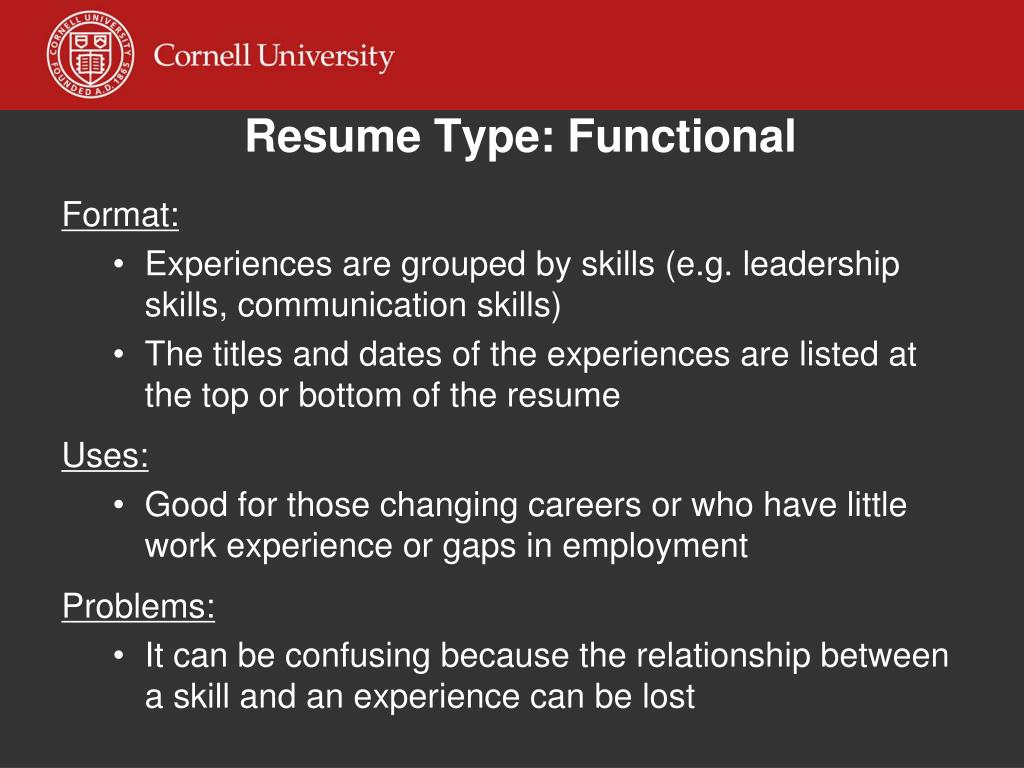 CORNELL UNIVERSITY FOUNDED A.D. 1865

Cornell University

Resume Type: Functional

Format:

• Experiences are grouped by skills (e.g. leadership skills, communication skills)

• The titles and dates of the experiences are listed at the top or bottom of the resume

Uses:

• Good for those changing careers or who have little work experience or gaps in employment

Problems:

• It can be confusing because the relationship between a skill and an experience can be lost